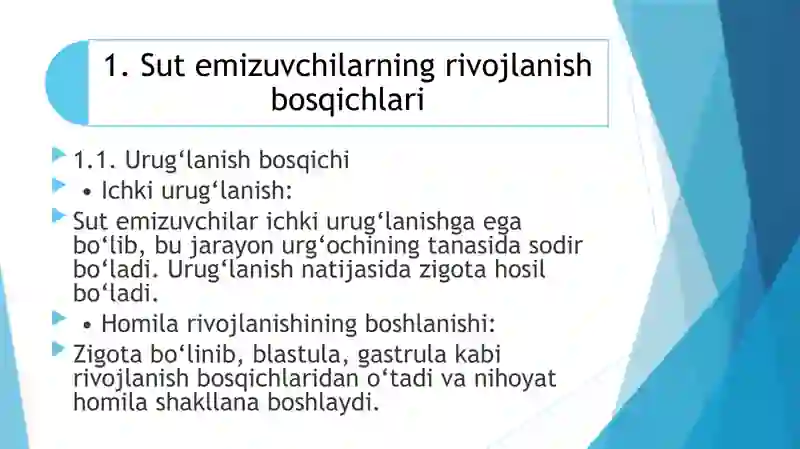 1. Sut emizuvchilarning rivojlanish bosqichlari

1.1. Urug‘lanish bosqichi

• Ichki urug‘lanish:

Sut emizuvchilar ichki urug‘lanishga ega bo‘lib, bu jarayon urg‘ochining tanasida sodir bo‘ladi. Urug‘lanish natijasida zigota hosil bo‘ladi.

• Homila rivojlanishining boshlanishi:

Zigota bo‘linib, blastula, gastrula kabi rivojlanish bosqichlaridan o‘tadi va nihoyat homila shakllana boshlaydi.